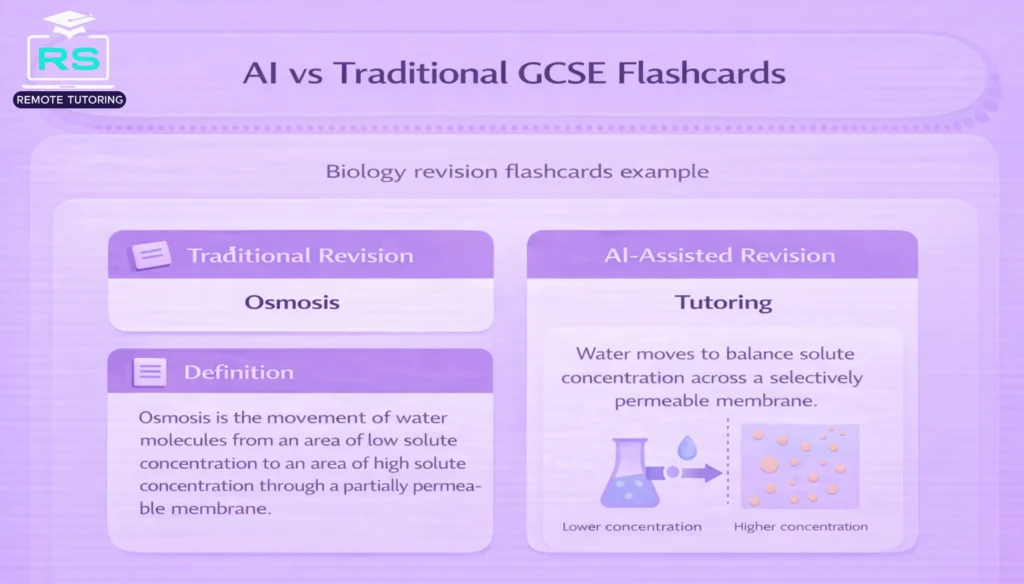 RS
REMOTE TUTORING

AI vs Traditional GCSE Flashcards

Biology revision flashcards example

Traditional Revision

Osmosis

Definition

Osmosis is the movement of water molecules from an area of low solute concentration to an area of high solute concentration through a partially permeable membrane.

AI-Assisted Revision

Tutoring

Water moves to balance solute concentration across a selectively permeable membrane.

Lower concentration

Higher concentration